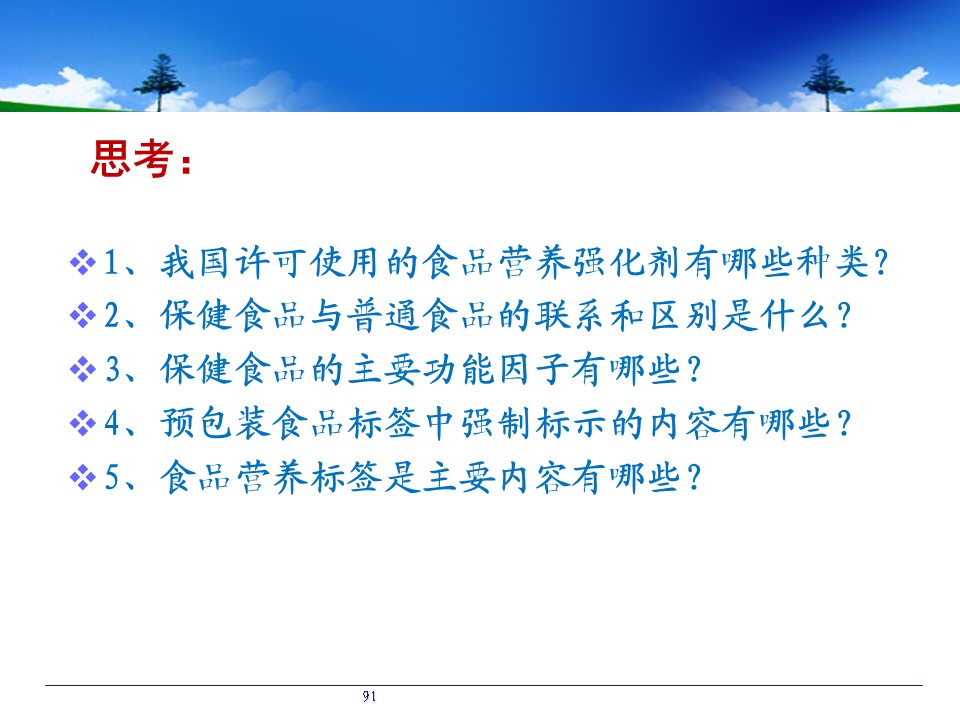 思考：

❖1、我国许可使用的食品营养强化剂有哪些种类？
❖2、保健食品与普通食品的联系和区别是什么？
❖3、保健食品的主要功能因子有哪些？
❖4、预包装食品标签中强制标示的内容有哪些？
❖5、食品营养标签是主要内容有哪些？

91